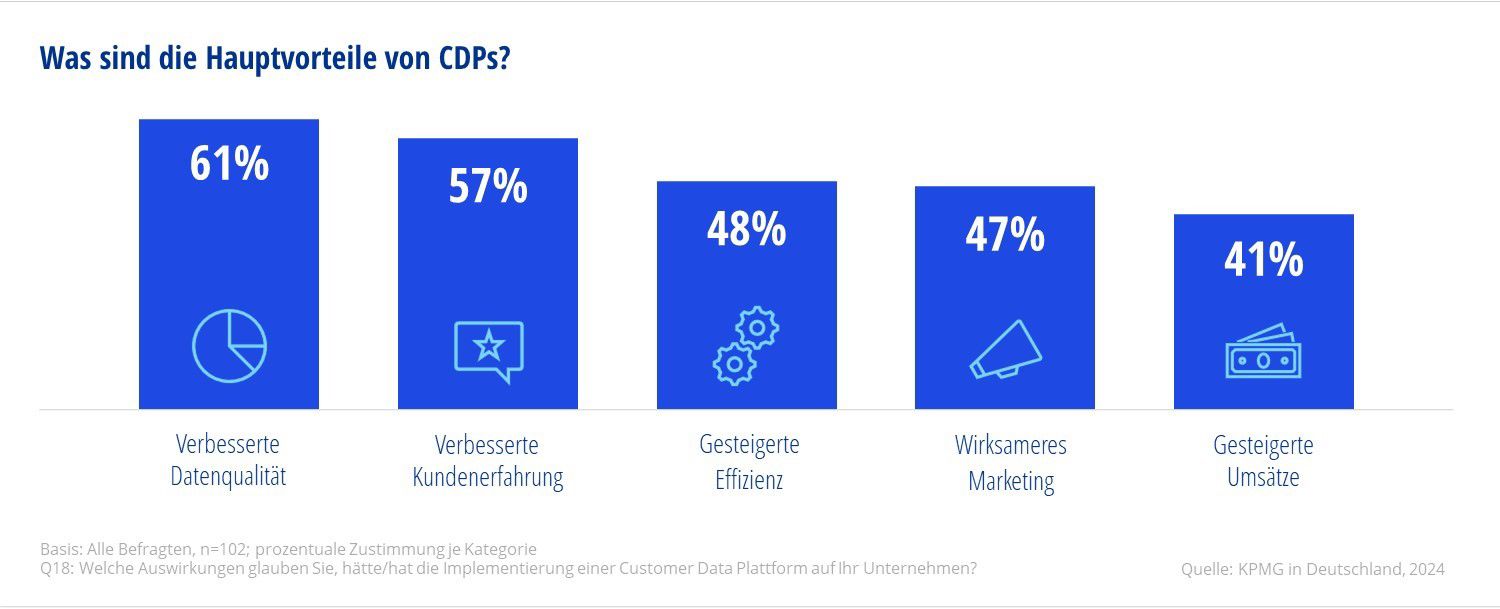 Was sind die Hauptvorteile von CDPs?

61%

57%

48%

47%

41%

Verbesserte Datenqualität

Verbesserte Kundenerfahrung

Gesteigerte Effizienz

Wirksameres Marketing

Gesteigerte Umsätze

Basis: Alle Befragten, n=102; prozentuale Zustimmung je Kategorie
Q18: Welche Auswirkungen glauben Sie, hätte/hat die Implementierung einer Customer Data Plattform auf Ihr Unternehmen?

Quelle: KPMG in Deutschland, 2024